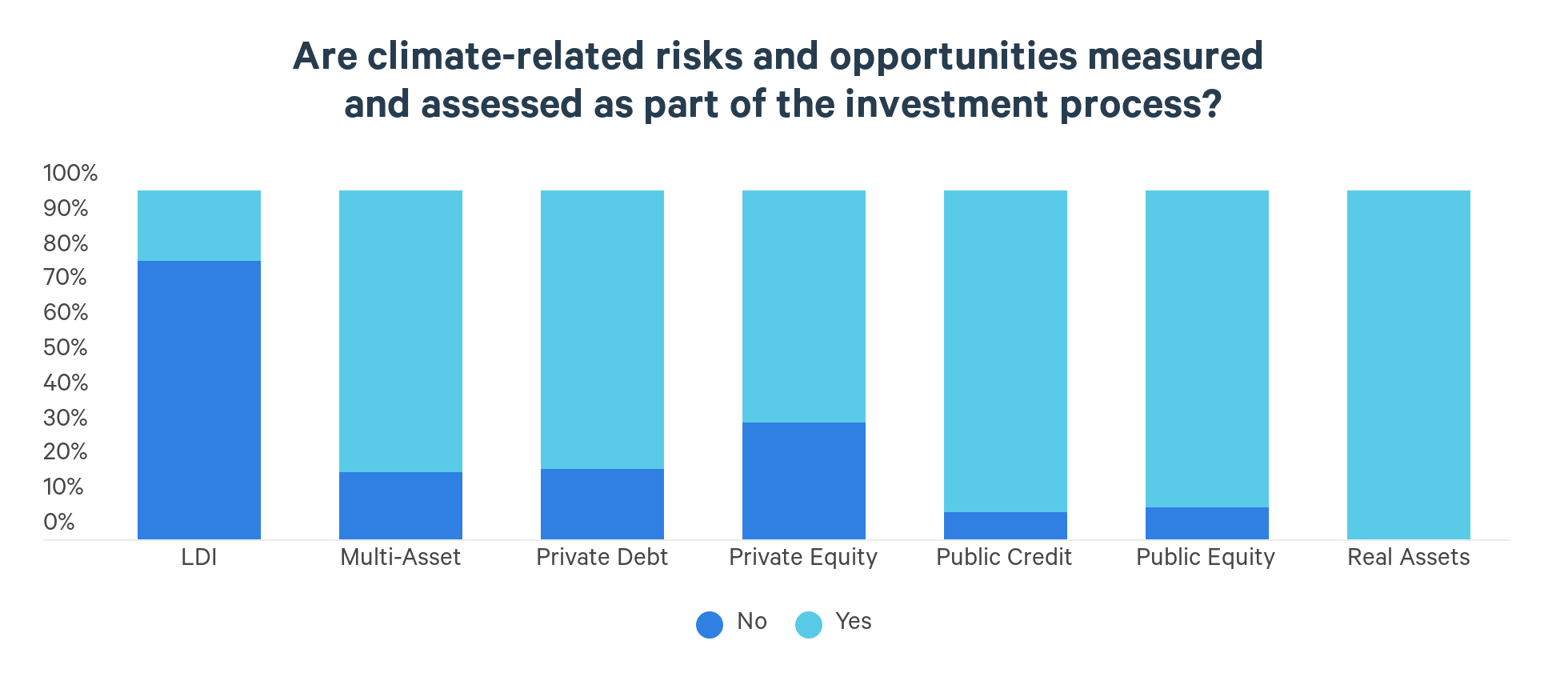 Are climate-related risks and opportunities measured and assessed as part of the investment process?

100%
90%
80%
70%
60%
50%
40%
30%
20%
10%
0%

LDI
Multi-Asset
Private Debt
Private Equity
Public Credit
Public Equity
Real Assets

No
Yes